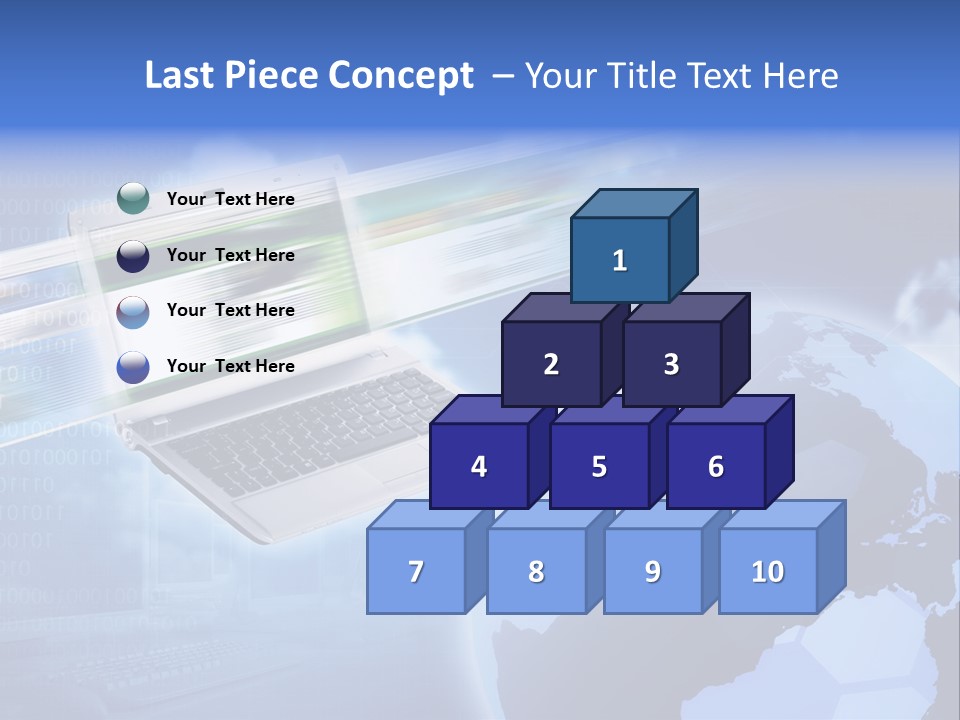 Last Piece Concept – Your Title Text Here

Your Text Here

Your Text Here

Your Text Here

Your Text Here

1

2

3

4

5

6

7

8

9

10